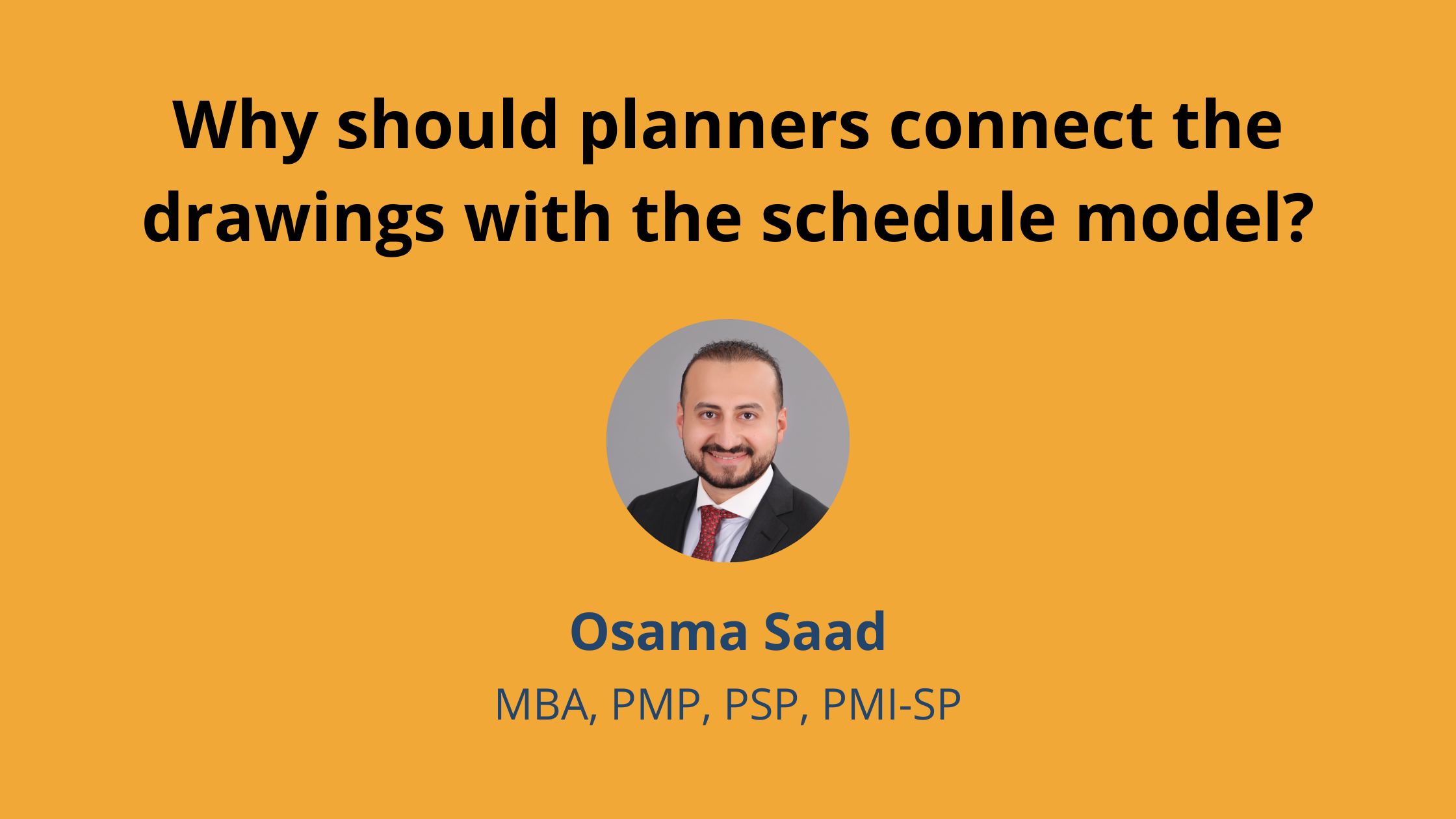 Why should planners connect the drawings with the schedule model?

Osama Saad

MBA, PMP, PSP, PMI-SP